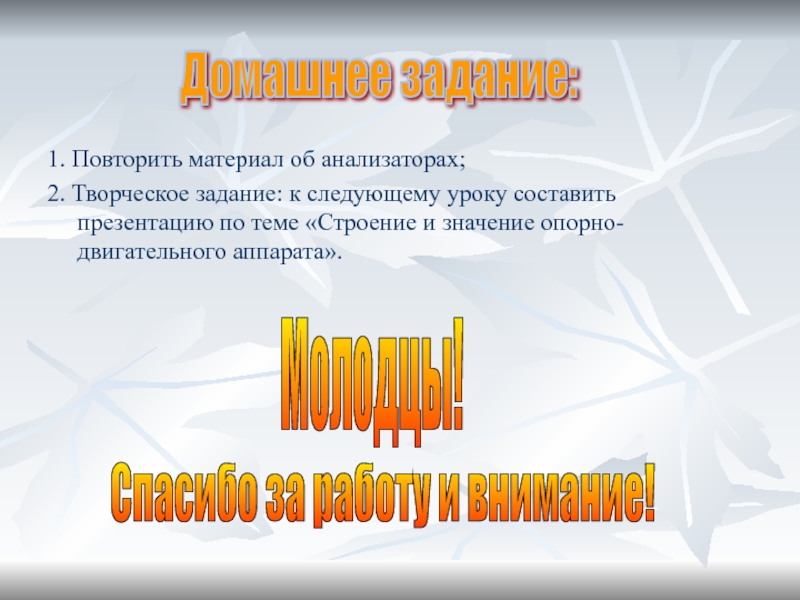 Домашнее задание:

1. Повторить материал об анализаторах;

2. Творческое задание: к следующему уроку составить презентацию по теме «Строение и значение опорно-двигательного аппарата».

Молодцы!

Спасибо за работу и внимание!